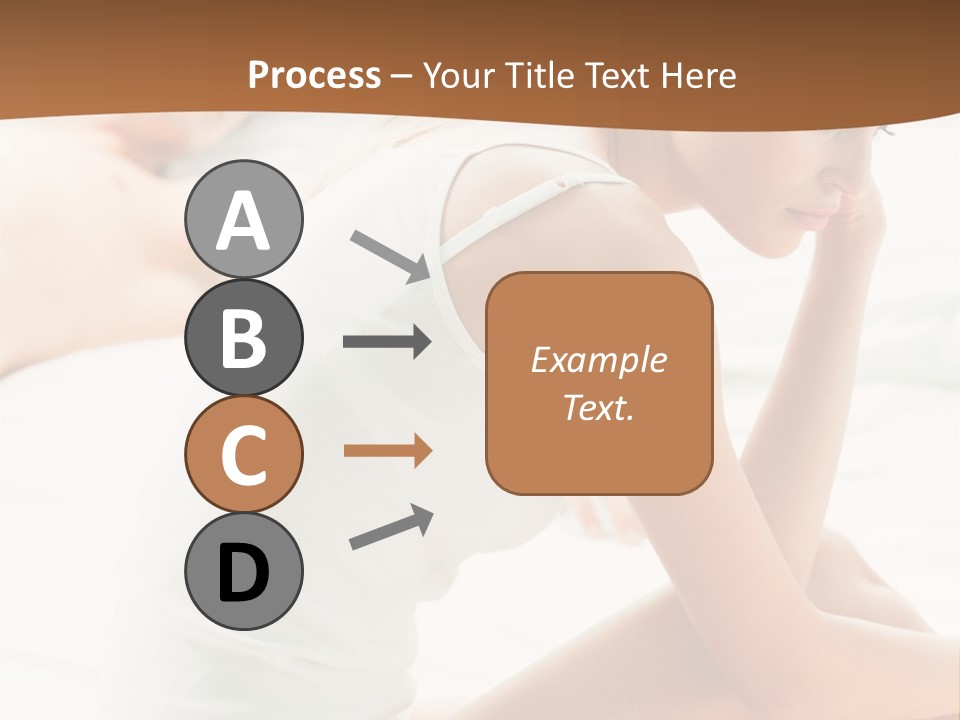 Process – Your Title Text Here

A

B

C

D

Example Text.